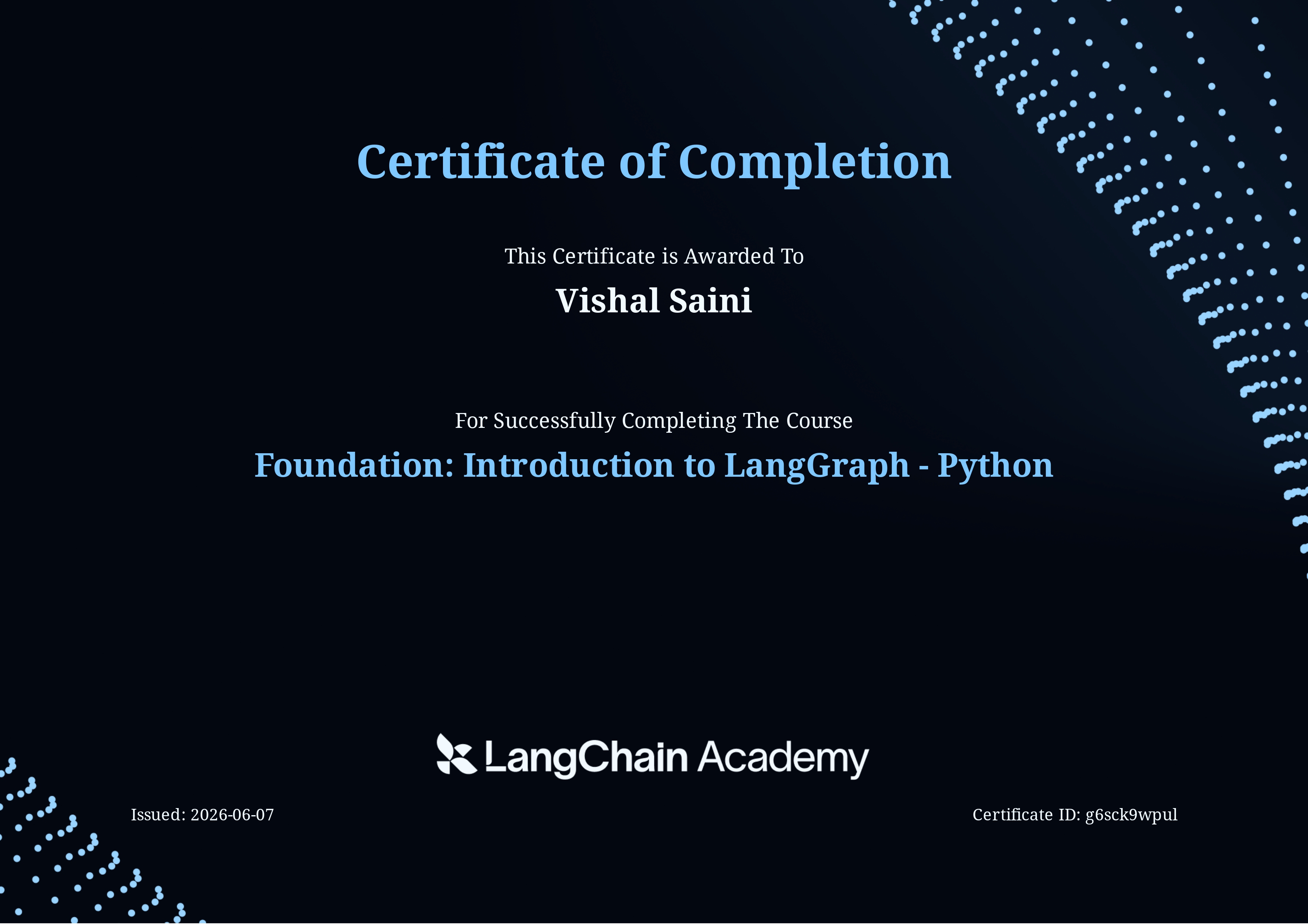 Certificate of Completion

This Certificate is Awarded To

Vishal Saini

For Successfully Completing The Course

Foundation: Introduction to LangGraph - Python

LangChain Academy

Issued: 2026-06-07

Certificate ID: g6sck9wpul